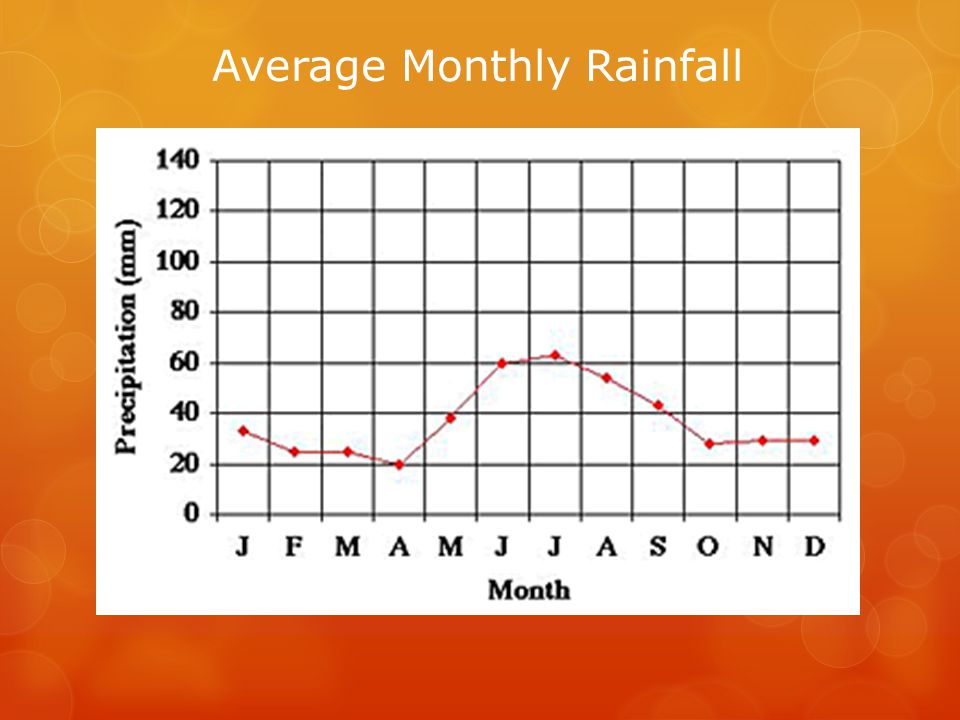 Average Monthly Rainfall

Precipitation (mm)

140
120
100
80
60
40
20
0

J F M A M J J A S O N D

Month